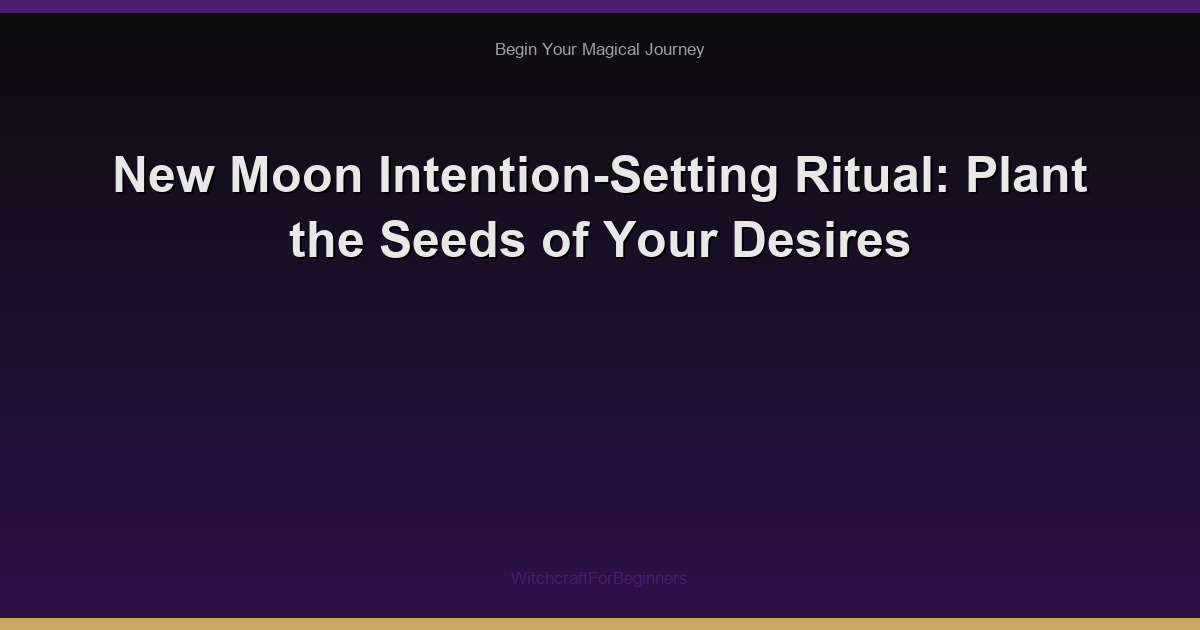 Begin Your Magical Journey

New Moon Intention-Setting Ritual: Plant the Seeds of Your Desires

WitchcraftForBeginners